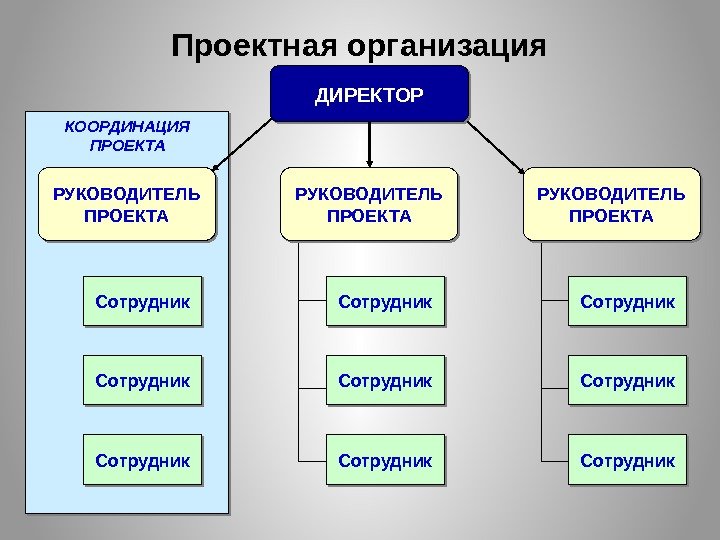 Проектная организация

ДИРЕКТОР

КООРДИНАЦИЯ ПРОЕКТА

РУКОВОДИТЕЛЬ ПРОЕКТА

Сотрудник

Сотрудник

Сотрудник

РУКОВОДИТЕЛЬ ПРОЕКТА

Сотрудник

Сотрудник

Сотрудник

РУКОВОДИТЕЛЬ ПРОЕКТА

Сотрудник

Сотрудник

Сотрудник